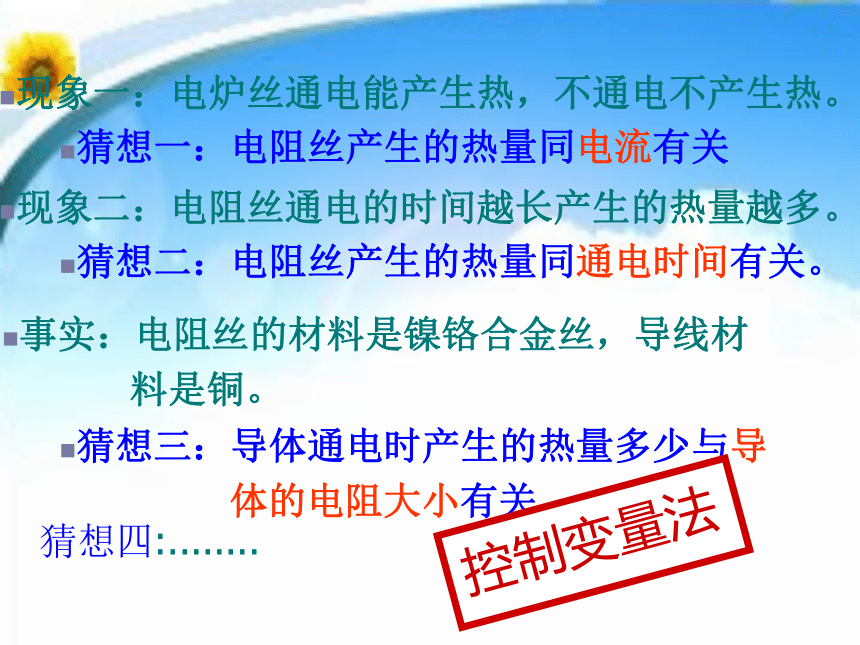 现象一：电炉丝通电能产生热，不通电不产生热。

猜想一：电阻丝产生的热量同电流有关

现象二：电阻丝通电的时间越长产生的热量越多。

猜想二：电阻丝产生的热量同通电时间有关。

事实：电阻丝的材料是镍铬合金丝，导线材料是铜。

猜想三：导体通电时产生的热量多少与导体的电阻大小有关

猜想四:........

控制变量法